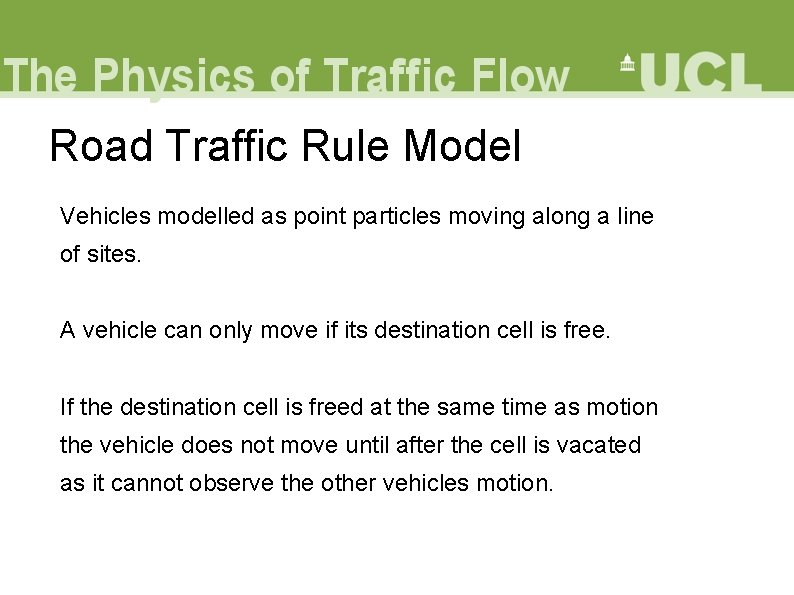 The Physics of Traffic Flow UCL

Road Traffic Rule Model

Vehicles modelled as point particles moving along a line of sites.

A vehicle can only move if its destination cell is free.

If the destination cell is freed at the same time as motion the vehicle does not move until after the cell is vacated as it cannot observe the other vehicles motion.